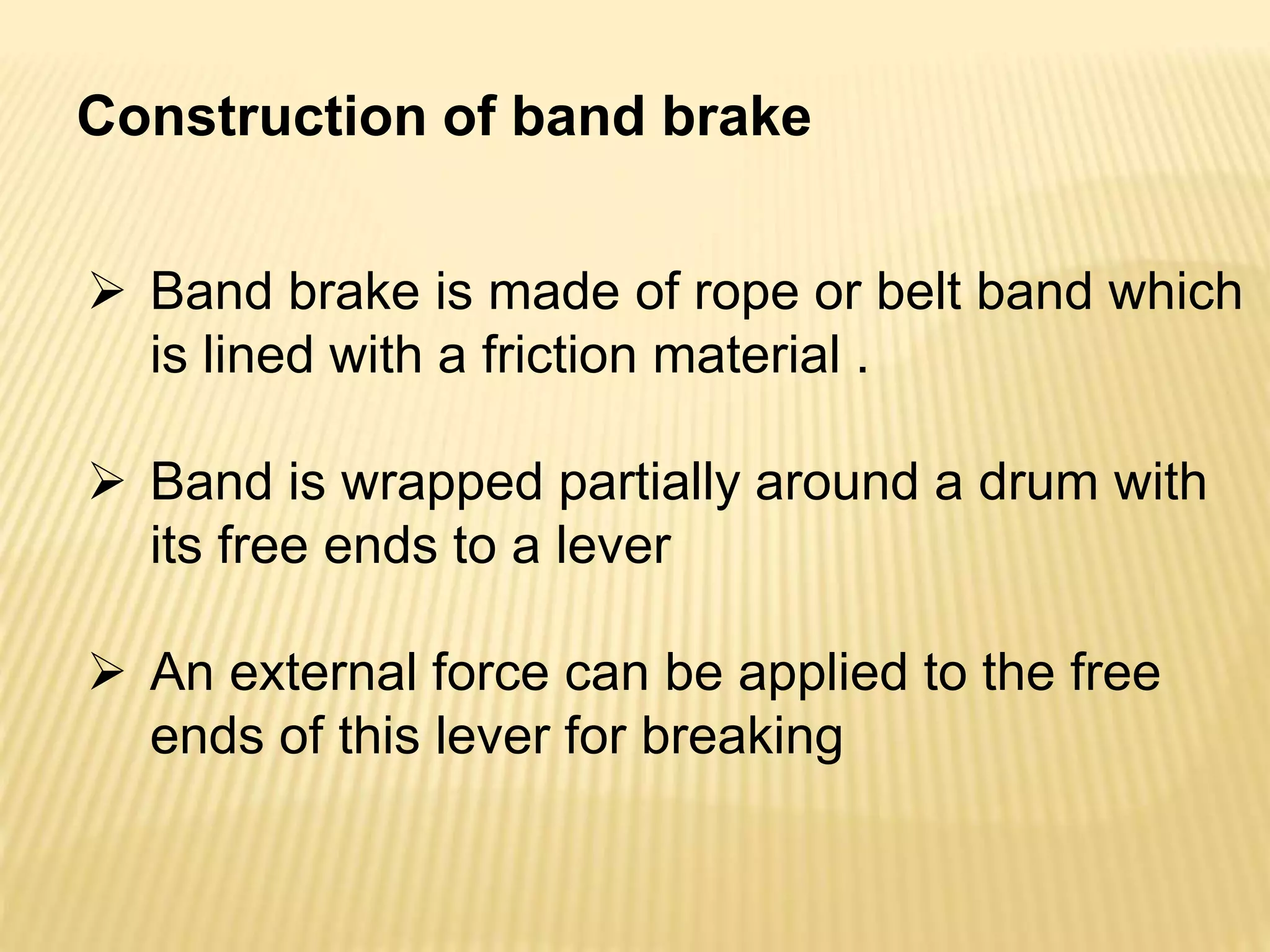 Construction of band brake

➢ Band brake is made of rope or belt band which is lined with a friction material .

➢ Band is wrapped partially around a drum with its free ends to a lever

➢ An external force can be applied to the free ends of this lever for breaking